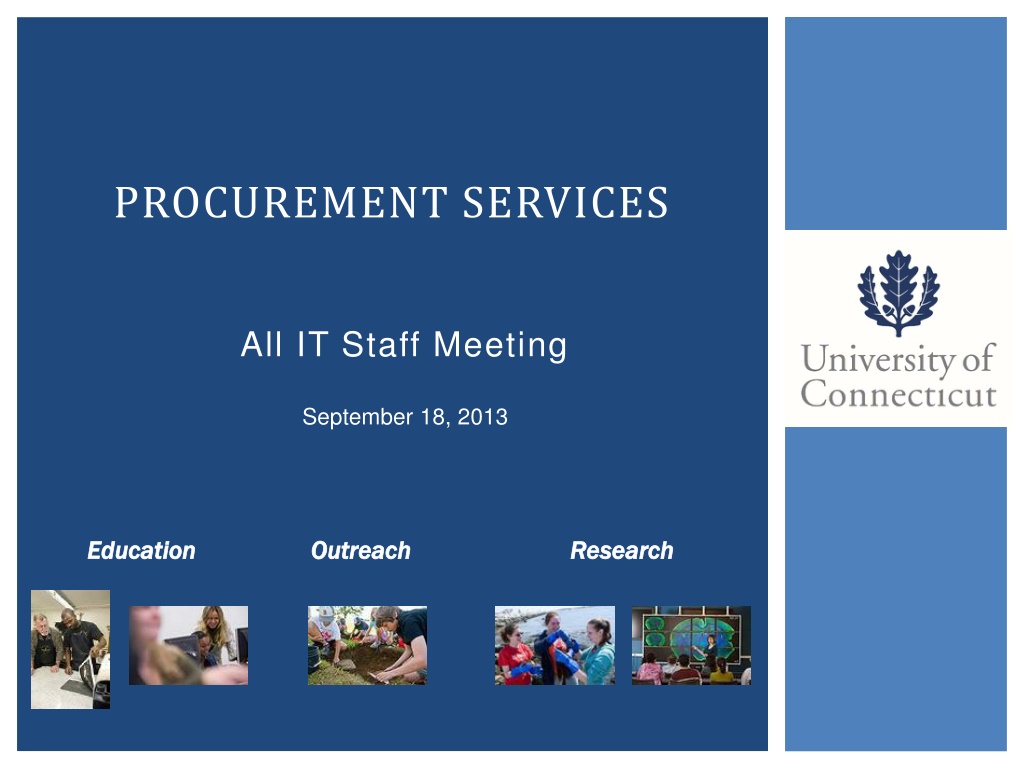 PROCUREMENT SERVICES

All IT Staff Meeting

September 18, 2013

Education

Outreach

Research

University of Connecticut